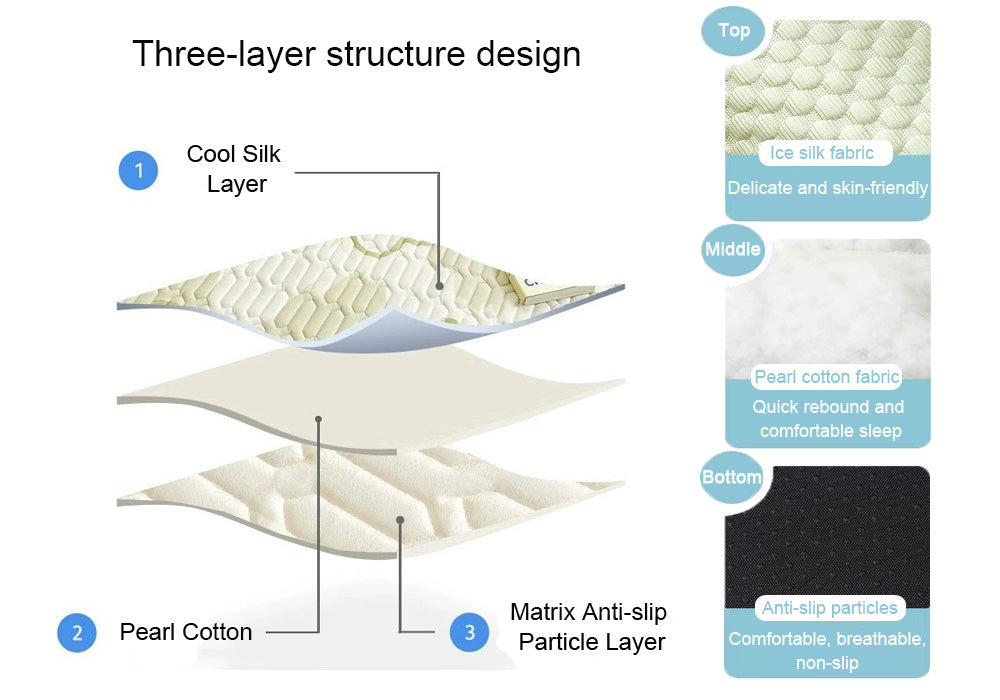 Three-layer structure design

1 Cool Silk Layer

2 Pearl Cotton

3 Matrix Anti-slip Particle Layer

Top
Ice silk fabric
Delicate and skin-friendly

Middle
Pearl cotton fabric
Quick rebound and comfortable sleep

Bottom
Anti-slip particles
Comfortable, breathable, non-slip